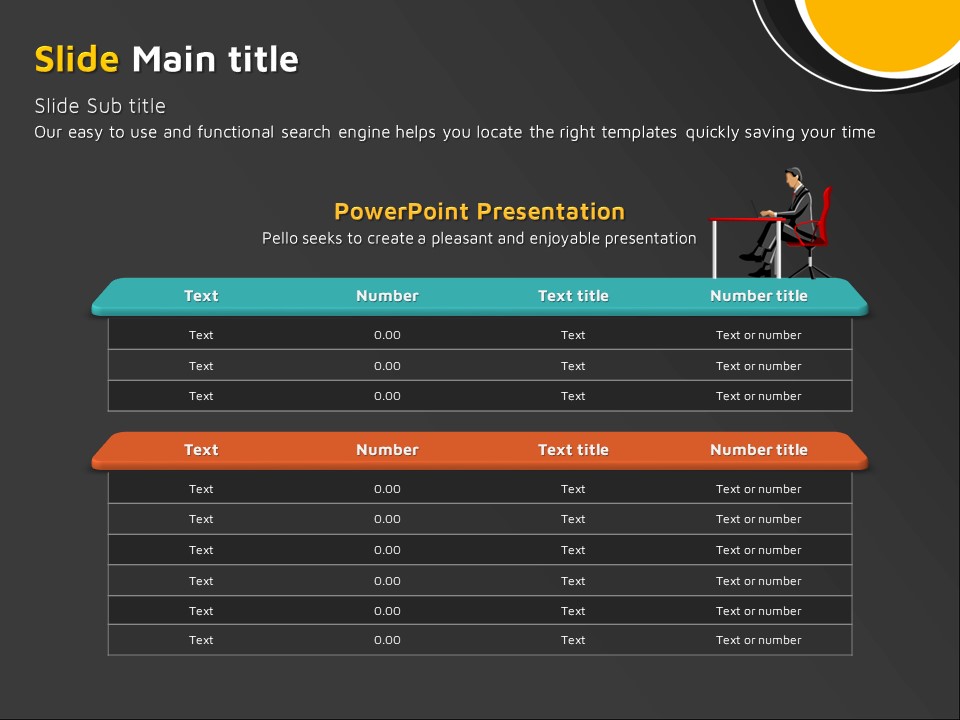 Slide Main title

Slide Sub title
Our easy to use and functional search engine helps you locate the right templates quickly saving your time

PowerPoint Presentation
Pello seeks to create a pleasant and enjoyable presentation

| Text | Number | Text title | Number title |
|---|---|---|---|
| Text | 0.00 | Text | Text or number |
| Text | 0.00 | Text | Text or number |
| Text | 0.00 | Text | Text or number |

| Text | Number | Text title | Number title |
|---|---|---|---|
| Text | 0.00 | Text | Text or number |
| Text | 0.00 | Text | Text or number |
| Text | 0.00 | Text | Text or number |
| Text | 0.00 | Text | Text or number |
| Text | 0.00 | Text | Text or number |
| Text | 0.00 | Text | Text or number |